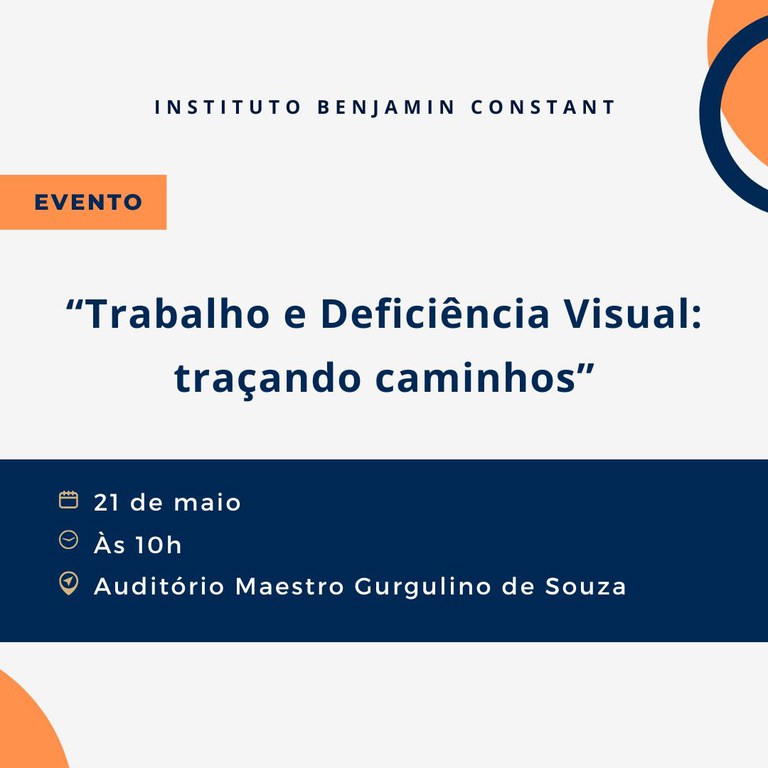 INSTITUTO BENJAMIN CONSTANT

EVENTO

“Trabalho e Deficiência Visual: traçando caminhos”

21 de maio

Às 10h

Auditório Maestro Gurgulino de Souza